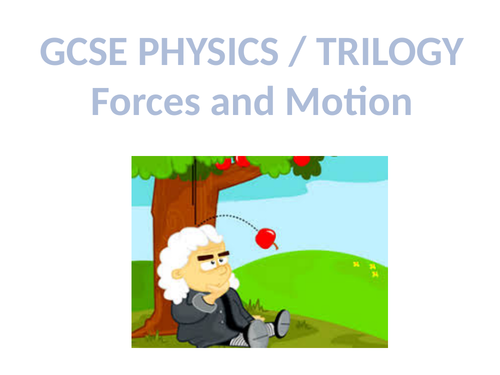 GCSE PHYSICS / TRILOGY
Forces and Motion